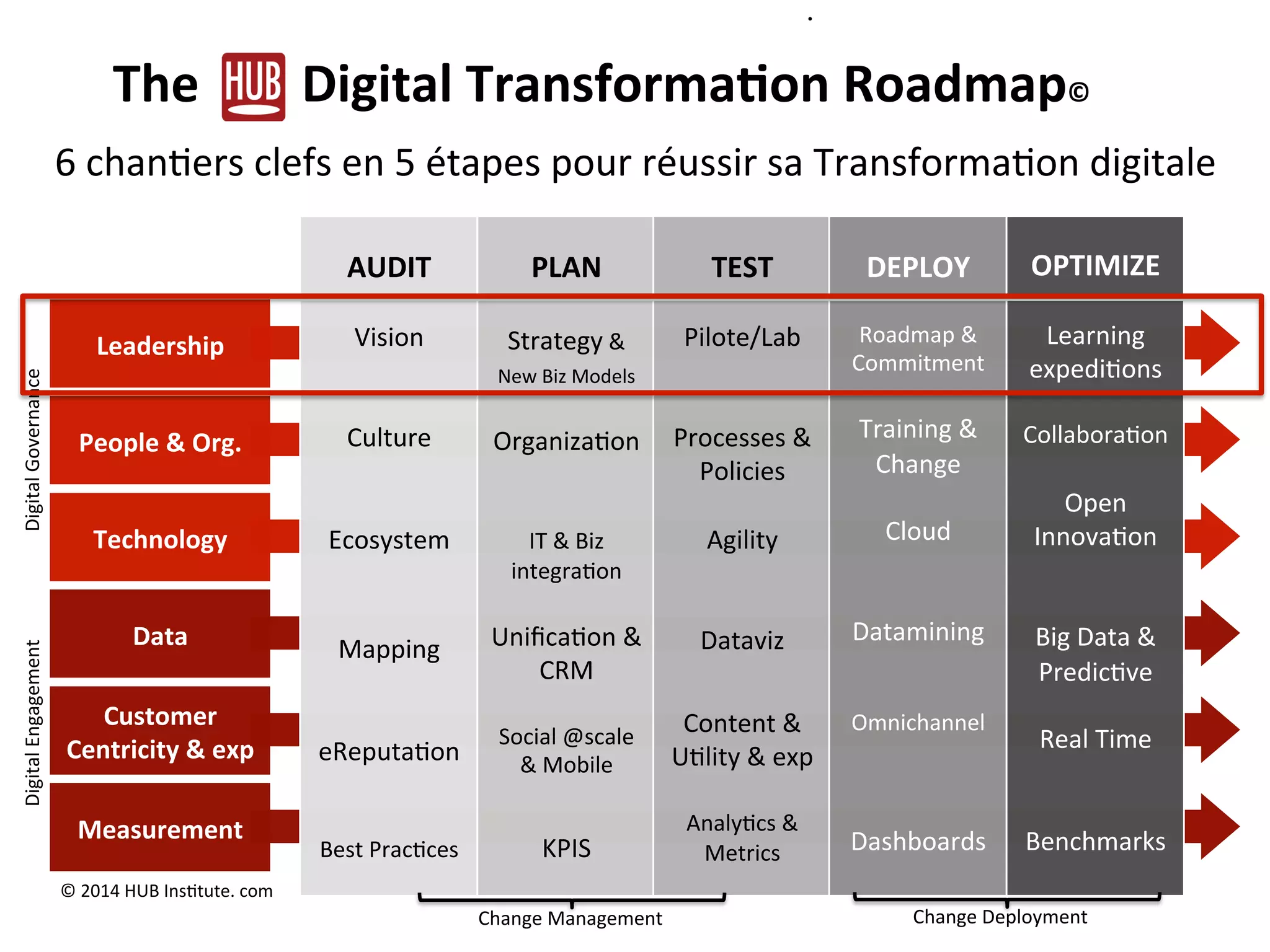 The HUB Digital Transformation Roadmap©

6 chantiers clefs en 5 étapes pour réussir sa Transformation digitale

| | AUDIT | PLAN | TEST | DEPLOY | OPTIMIZE |
|---|---|---|---|---|---|
| Leadership | Vision | Strategy & New Biz Models | Pilote/Lab | Roadmap & Commitment | Learning expeditions |
| People & Org. | Culture | Organization | Processes & Policies | Training & Change | Collaboration |
| Technology | Ecosystem | IT & Biz integration | Agility | Cloud | Open Innovation |
| Data | Mapping | Unification & CRM | Dataviz | Datamining | Big Data & Predictive |
| Customer Centricity & exp | eReputation | Social @scale & Mobile | Content & Utility & exp | Omnichannel | Real Time |
| Measurement | Best Practices | KPIS | Analytics & Metrics | Dashboards | Benchmarks |

Digital Governance

Digital Engagement

© 2014 HUB Institute. com

Change Management

Change Deployment